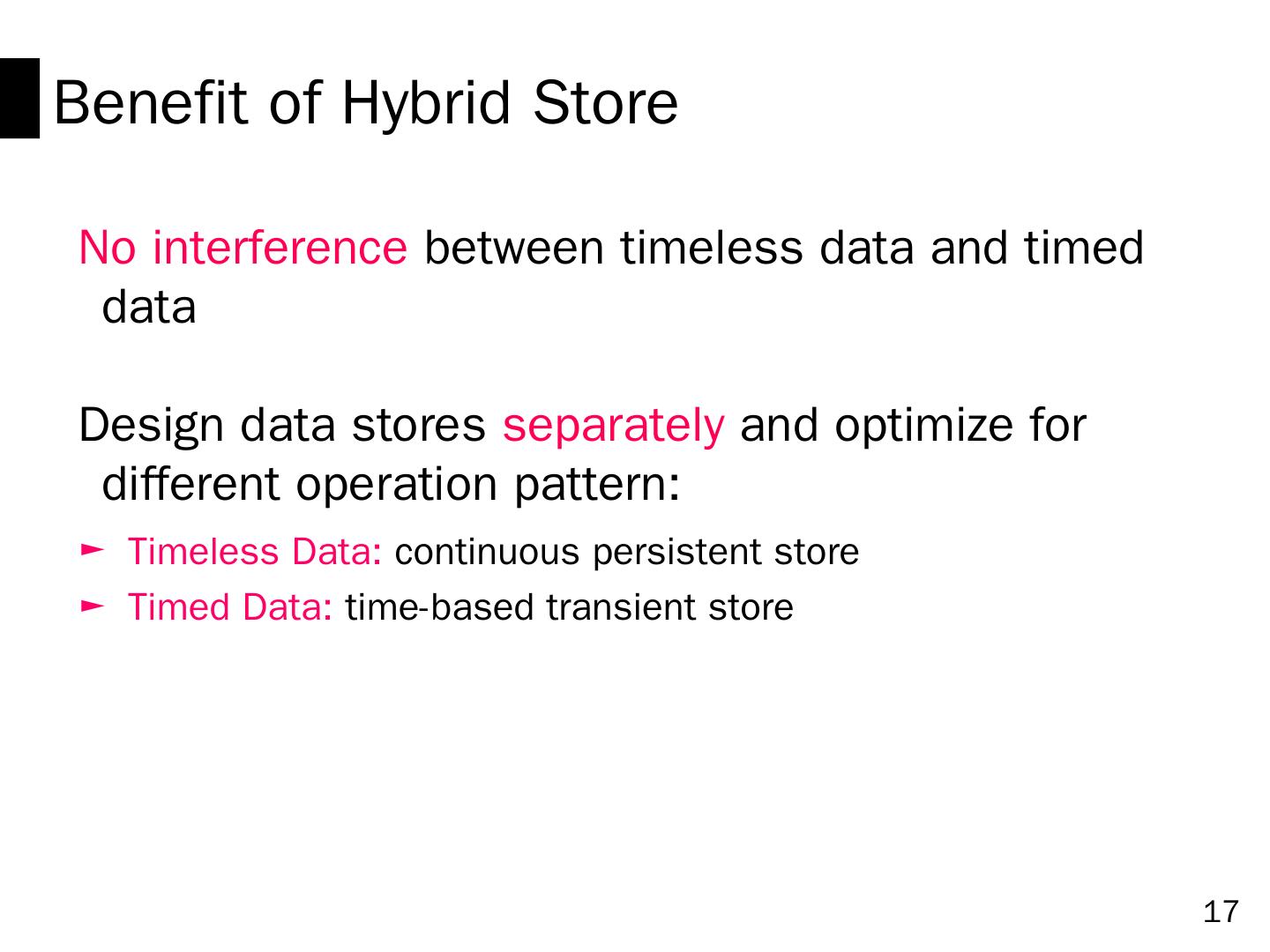 Benefit of Hybrid Store

No interference between timeless data and timed data

Design data stores separately and optimize for different operation pattern:

► Timeless Data: continuous persistent store
► Timed Data: time-based transient store

17